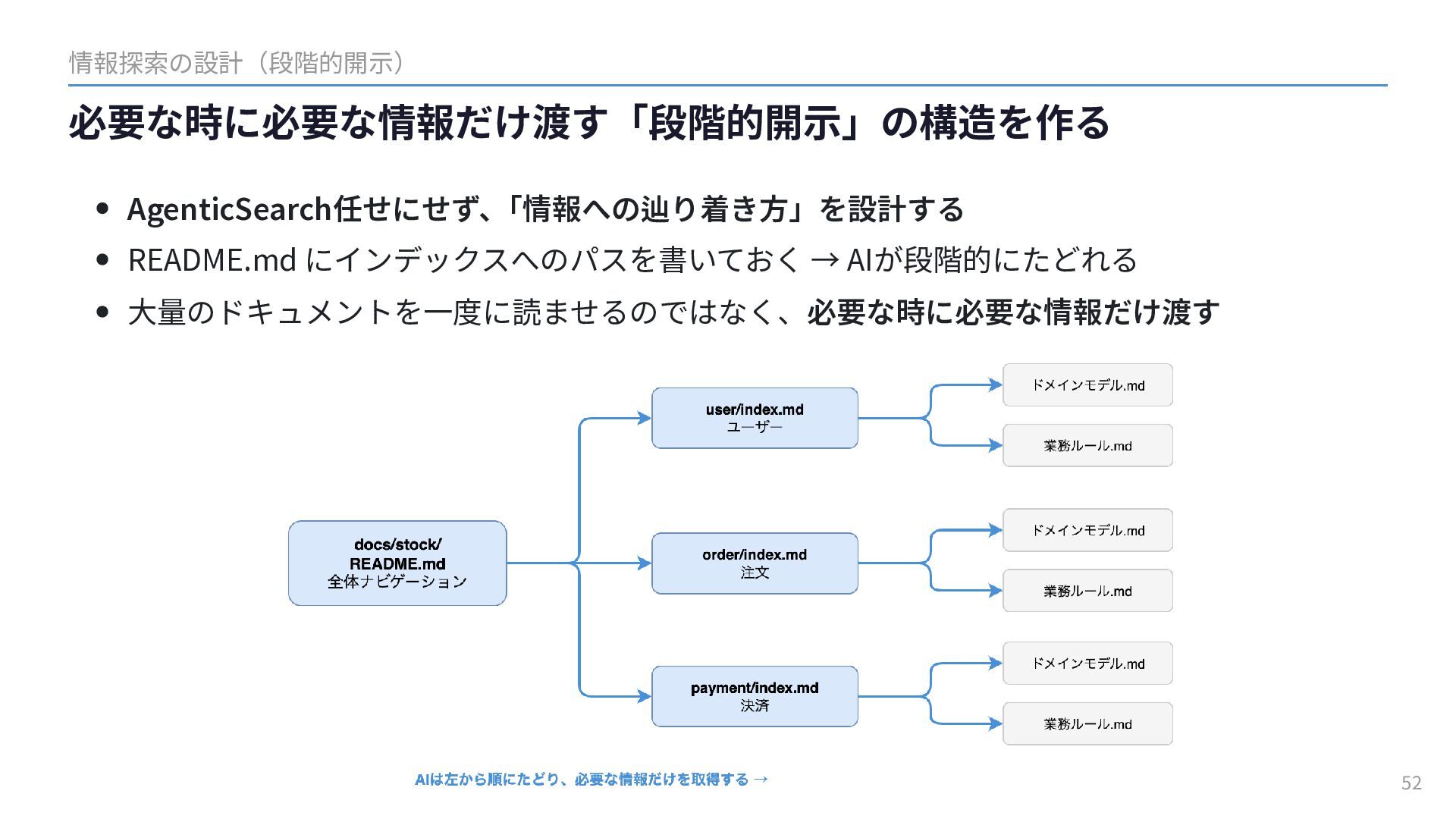 情報探索の設計（段階的開示）

必要な時に必要な情報だけ渡す「段階的開示」の構造を作る

- AgenticSearch任せにせず、「情報への辿り着き方」を設計する
- README.md にインデックスへのパスを書いておく → AIが段階的にたどれる
- 大量のドキュメントを一度に読ませるのではなく、必要な時に必要な情報だけ渡す

docs/stock/ README.md 全体ナビゲーション

user/index.md ユーザー

ドメインモデル.md

業務ルール.md

order/index.md 注文

ドメインモデル.md

業務ルール.md

payment/index.md 決済

ドメインモデル.md

業務ルール.md

AIは左から順にたどり、必要な情報だけを取得する →

52